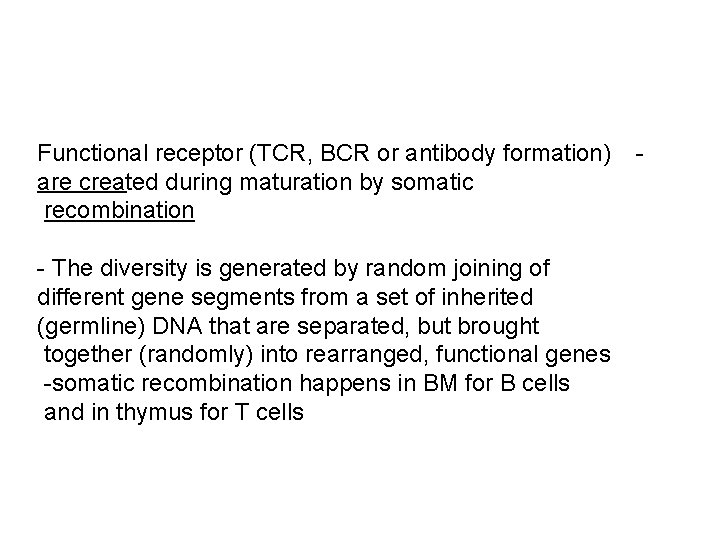 Functional receptor (TCR, BCR or antibody formation) - are created during maturation by somatic recombination

- The diversity is generated by random joining of different gene segments from a set of inherited (germline) DNA that are separated, but brought together (randomly) into rearranged, functional genes
-somatic recombination happens in BM for B cells and in thymus for T cells